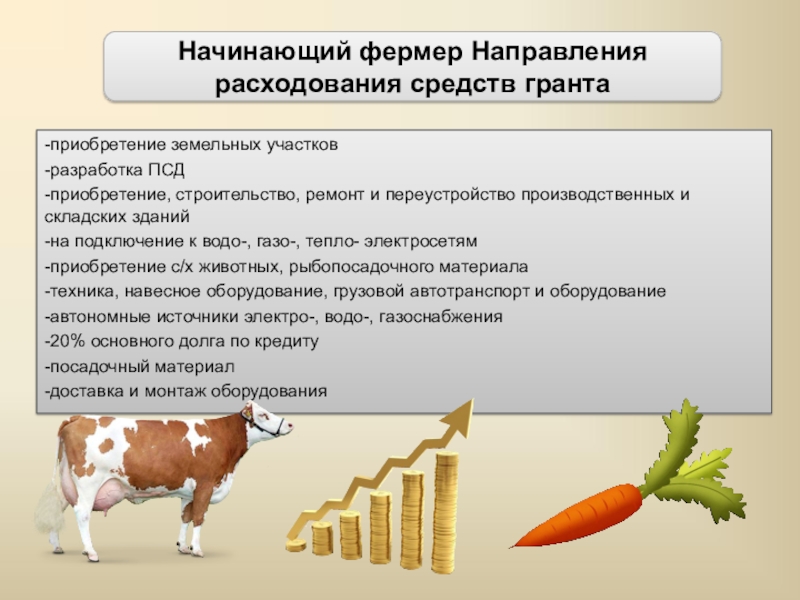 Начинающий фермер Направления расходования средств гранта

-приобретение земельных участков
-разработка ПСД
-приобретение, строительство, ремонт и переустройство производственных и складских зданий
-на подключение к водо-, газо-, тепло- электросетям
-приобретение с/х животных, рыбопосадочного материала
-техника, навесное оборудование, грузовой автотранспорт и оборудование
-автономные источники электро-, водо-, газоснабжения
-20% основного долга по кредиту
-посадочный материал
-доставка и монтаж оборудования